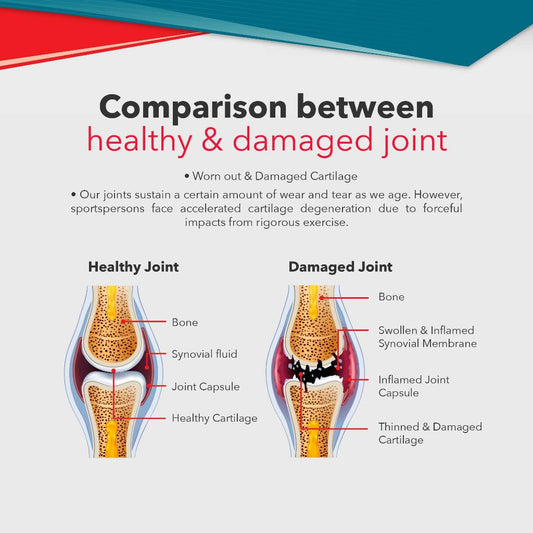 Comparison between
healthy & damaged joint

• Worn out & Damaged Cartilage

• Our joints sustain a certain amount of wear and tear as we age. However, sportspersons face accelerated cartilage degeneration due to forceful impacts from rigorous exercise.

Healthy Joint

Bone

Synovial fluid

Joint Capsule

Healthy Cartilage

Damaged Joint

Bone

Swollen & Inflamed Synovial Membrane

Inflamed Joint Capsule

Thinned & Damaged Cartilage